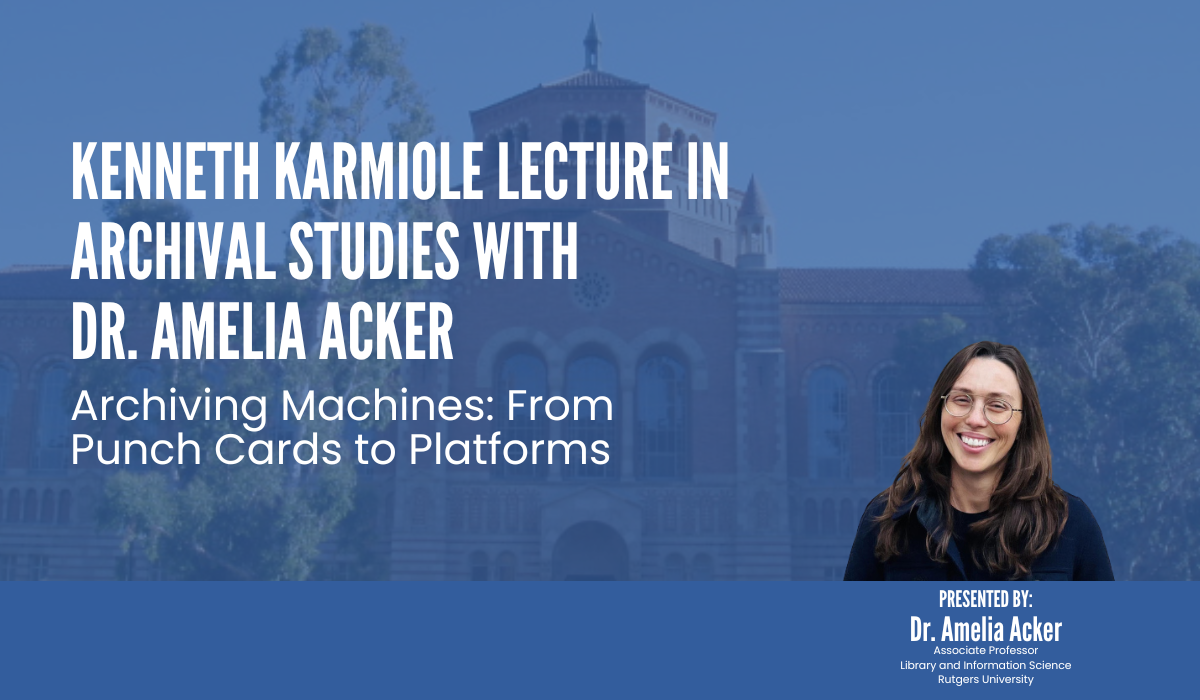 KENNETH KARMIOLE LECTURE IN ARCHIVAL STUDIES WITH DR. AMELIA ACKER

Archiving Machines: From Punch Cards to Platforms

PRESENTED BY:
Dr. Amelia Acker
Associate Professor
Library and Information Science
Rutgers University